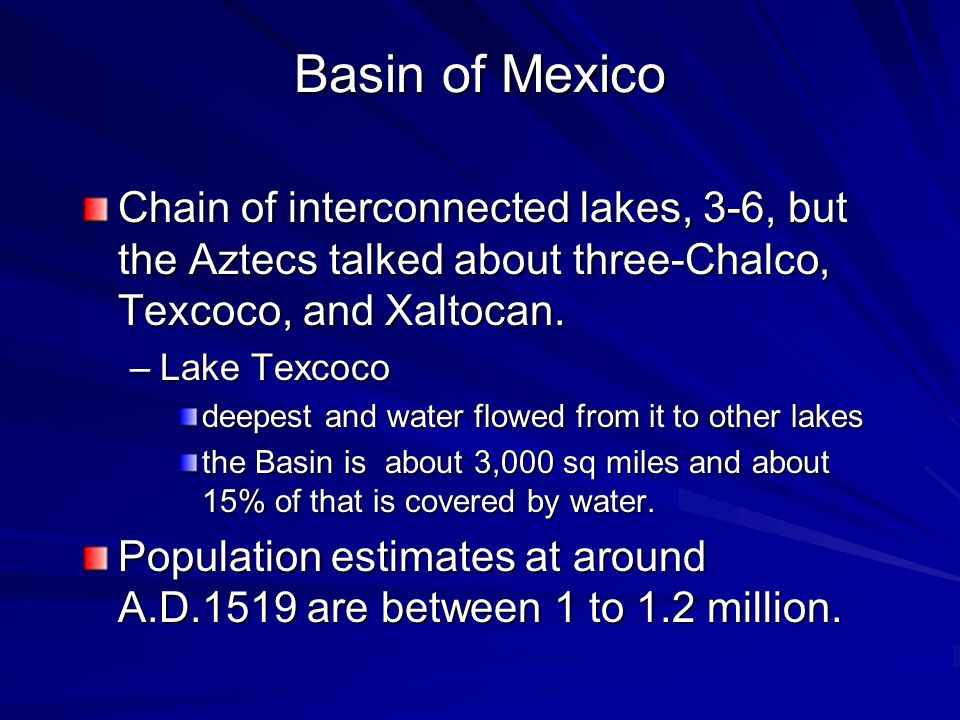 Basin of Mexico

Chain of interconnected lakes, 3-6, but the Aztecs talked about three-Chalco, Texcoco, and Xaltocan.

– Lake Texcoco

deepest and water flowed from it to other lakes

the Basin is about 3,000 sq miles and about 15% of that is covered by water.

Population estimates at around A.D.1519 are between 1 to 1.2 million.